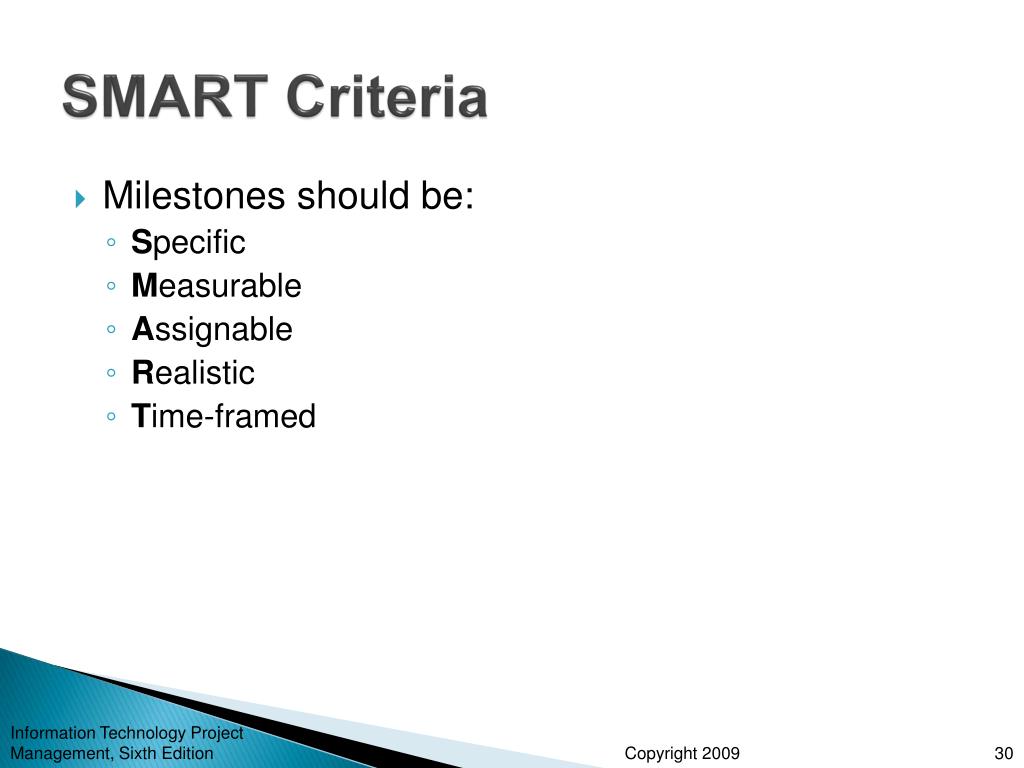 SMART Criteria

Milestones should be:
◦ Specific
◦ Measurable
◦ Assignable
◦ Realistic
◦ Time-framed

Information Technology Project Management, Sixth Edition

Copyright 2009

30